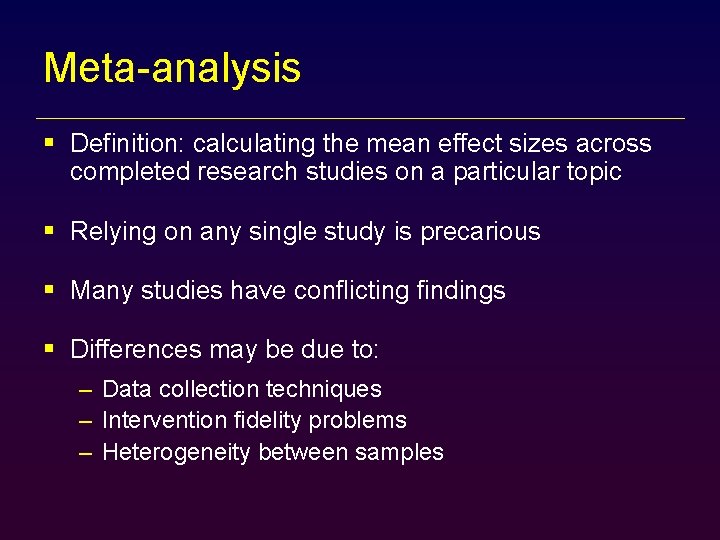 Meta-analysis

▪ Definition: calculating the mean effect sizes across completed research studies on a particular topic

▪ Relying on any single study is precarious

▪ Many studies have conflicting findings

▪ Differences may be due to:
– Data collection techniques
– Intervention fidelity problems
– Heterogeneity between samples